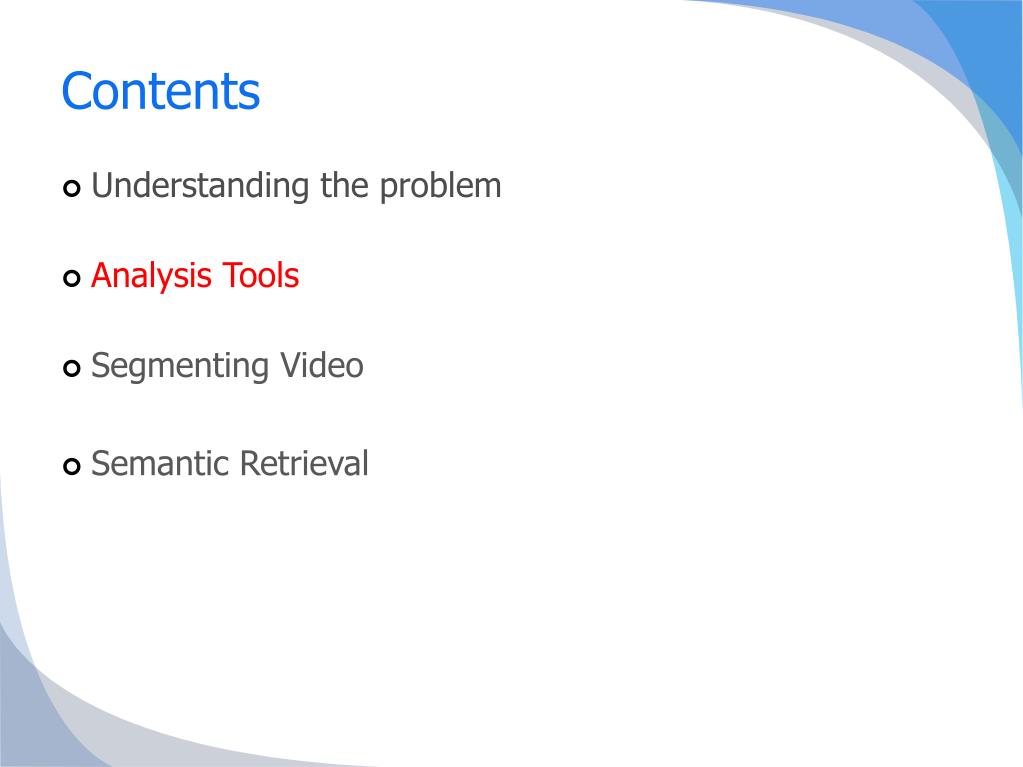 Contents

Understanding the problem

Analysis Tools

Segmenting Video

Semantic Retrieval